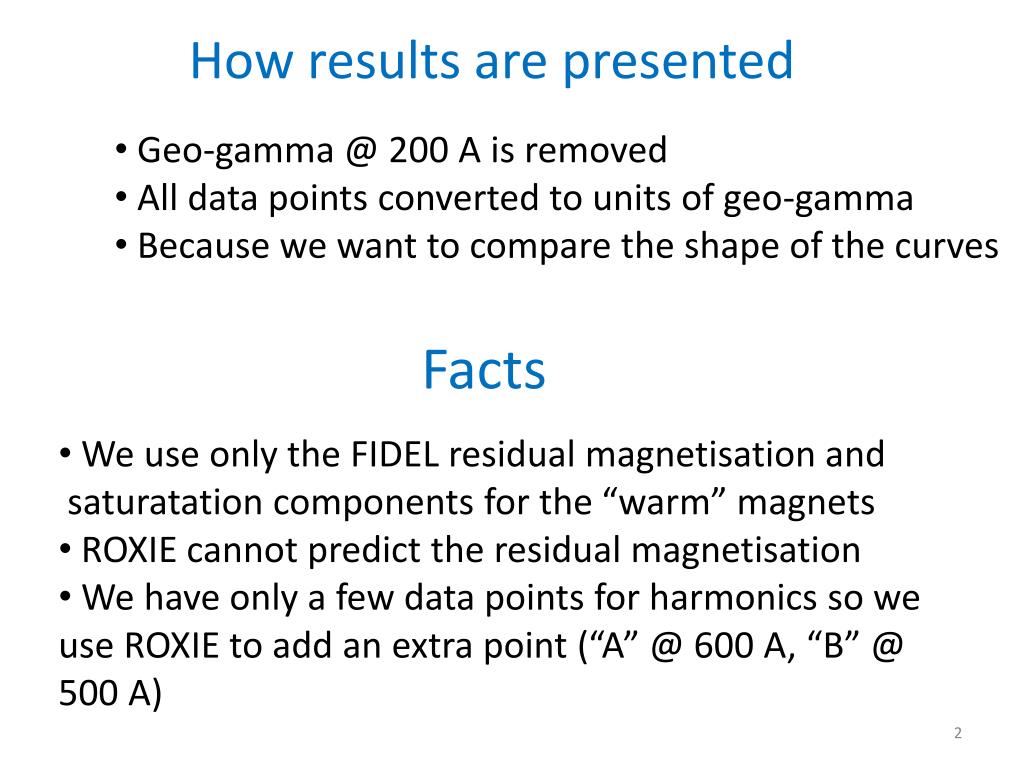 How results are presented

• Geo-gamma @ 200 A is removed
• All data points converted to units of geo-gamma
• Because we want to compare the shape of the curves

Facts

• We use only the FIDEL residual magnetisation and saturatation components for the “warm” magnets
• ROXIE cannot predict the residual magnetisation
• We have only a few data points for harmonics so we use ROXIE to add an extra point (“A” @ 600 A, “B” @ 500 A)

2